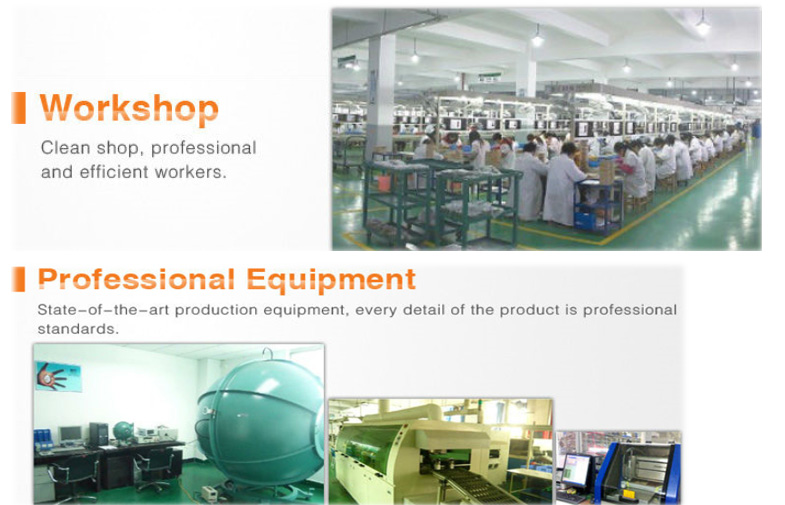 Workshop

Clean shop, professional and efficient workers.

Professional Equipment

State-of-the-art production equipment, every detail of the product is professional standards.